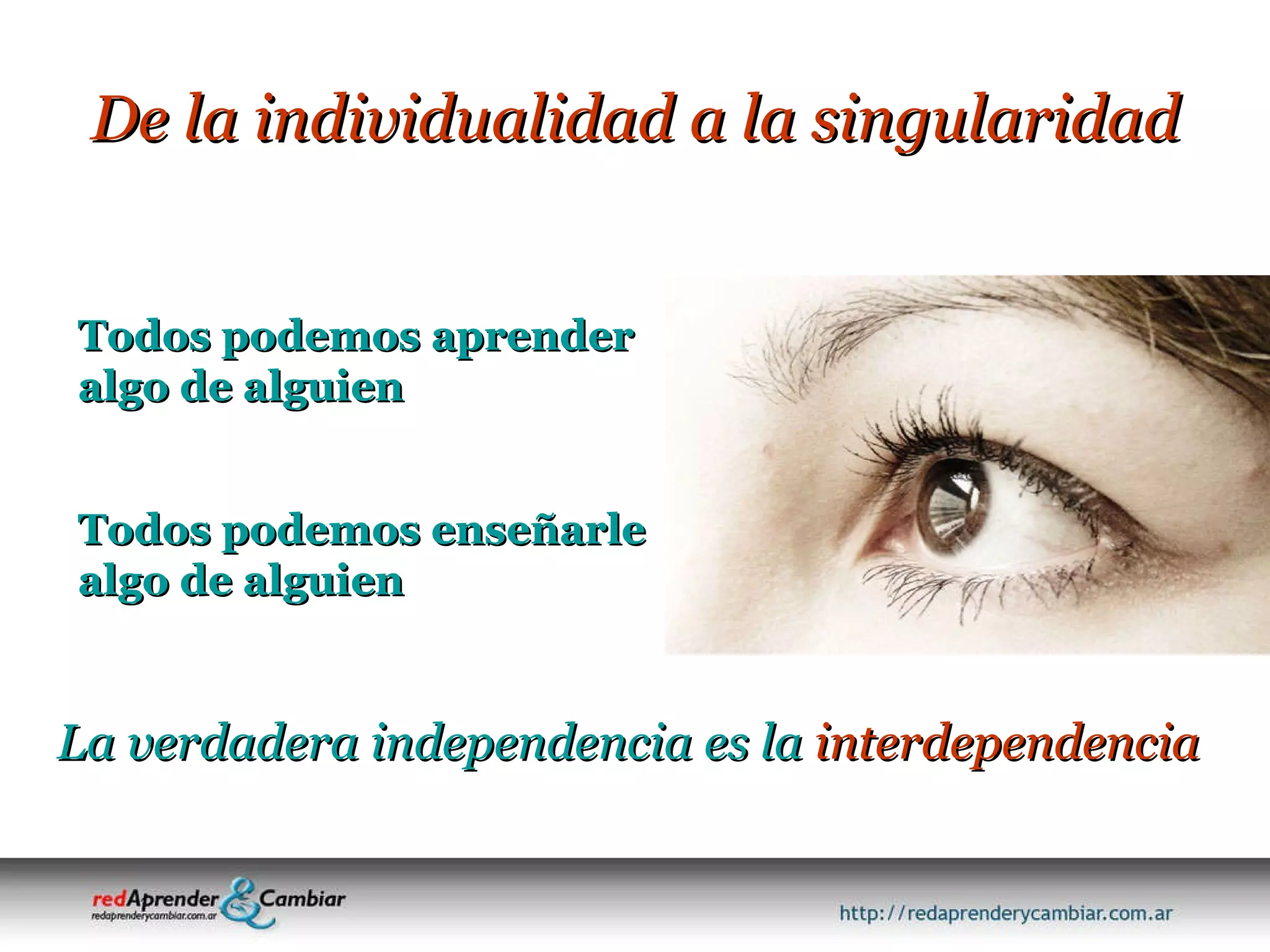 De la individualidad a la singularidad

Todos podemos aprender algo de alguien

Todos podemos enseñarle algo de alguien

La verdadera independencia es la interdependencia

redAprender & Cambiar
redaprenderycambiar.com.ar

http://redaprenderycambiar.com.ar